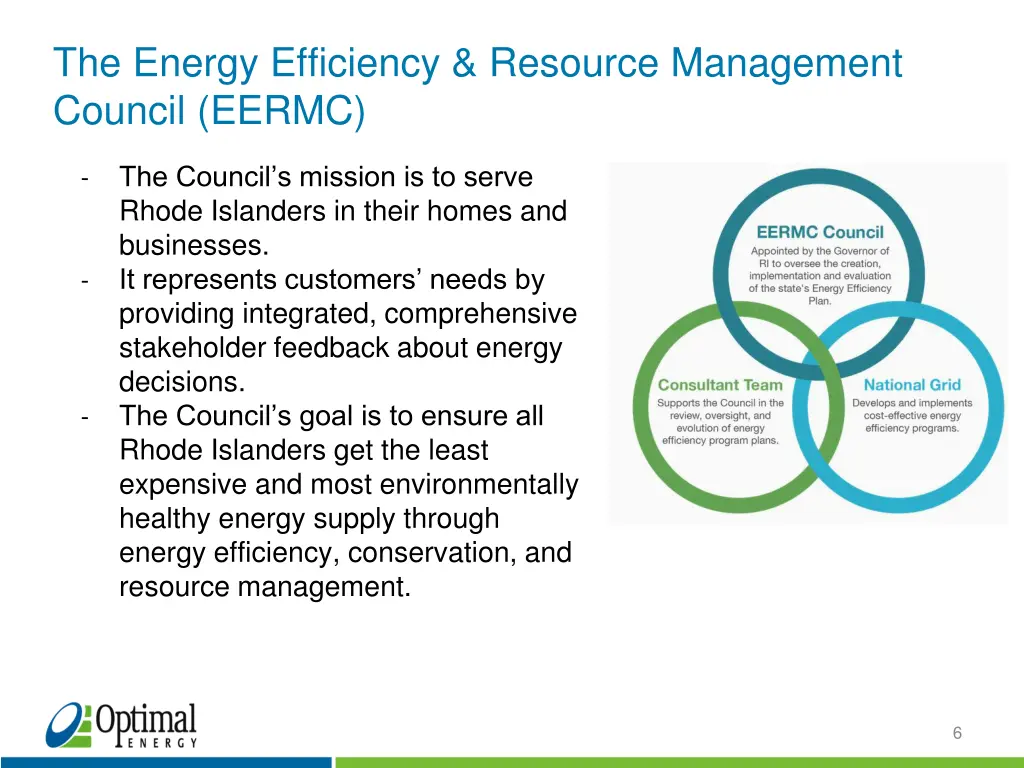 The Energy Efficiency & Resource Management Council (EERMC)

- The Council's mission is to serve Rhode Islanders in their homes and businesses.
- It represents customers' needs by providing integrated, comprehensive stakeholder feedback about energy decisions.
- The Council's goal is to ensure all Rhode Islanders get the least expensive and most environmentally healthy energy supply through energy efficiency, conservation, and resource management.

EERMC Council
Appointed by the Governor of RI to oversee the creation, implementation and evaluation of the state's Energy Efficiency Plan.

Consultant Team
Supports the Council in the review, oversight, and evolution of energy efficiency program plans.

National Grid
Develops and implements cost-effective energy efficiency programs.

Optimal ENERGY

6